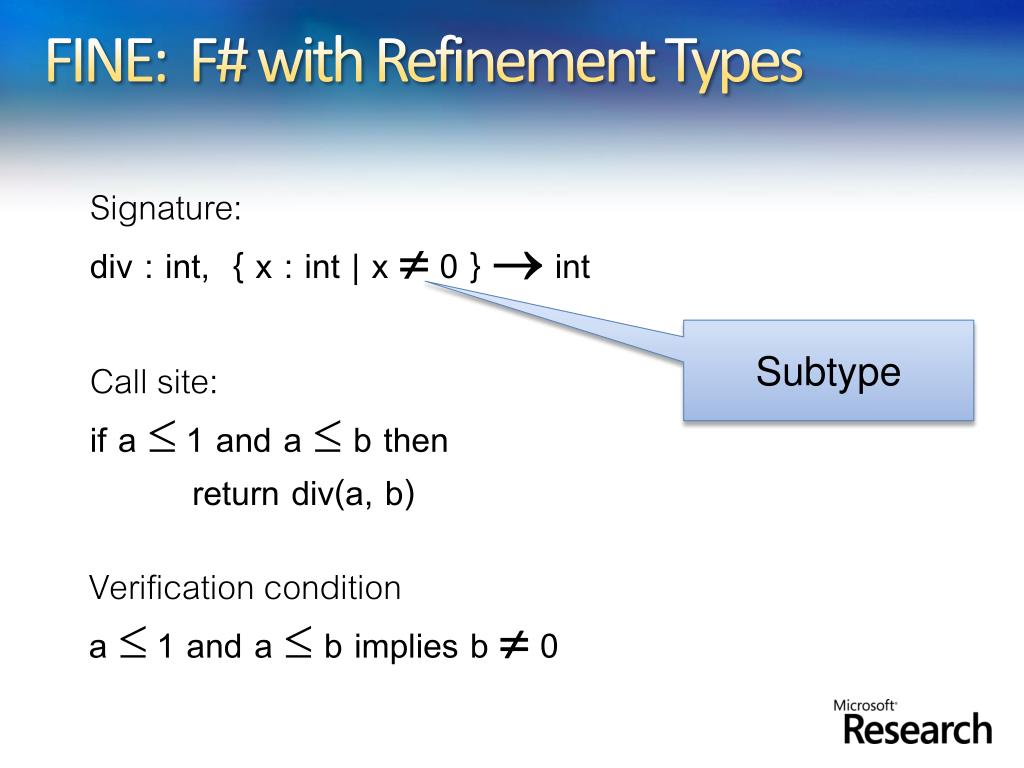 FINE: F# with Refinement Types

Signature:

div : int, { x : int | x $\neq$ 0 } $\rightarrow$ int

Subtype

Call site:

if a $\leq$ 1 and a $\leq$ b then
return div(a, b)

Verification condition

a $\leq$ 1 and a $\leq$ b implies b $\neq$ 0

Microsoft Research